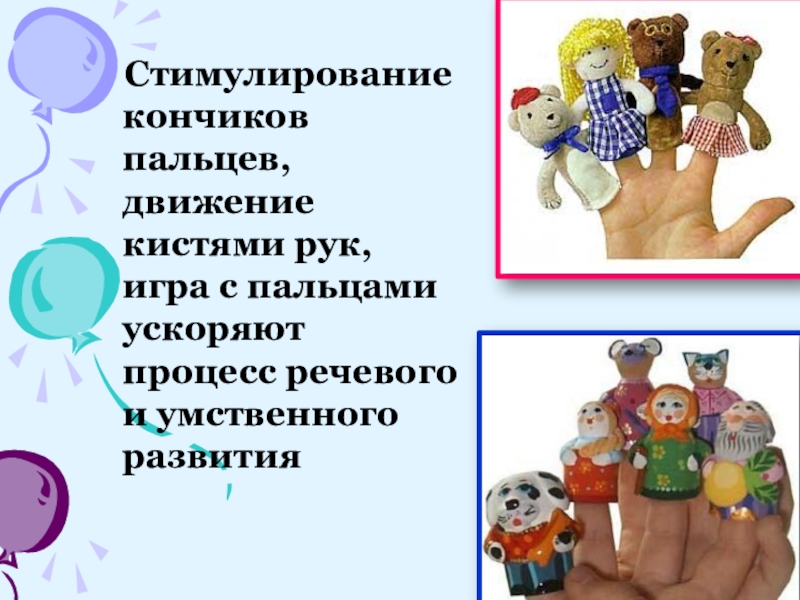 Стимулирование кончиков пальцев, движение кистями рук, игра с пальцами ускоряют процесс речевого и умственного развития